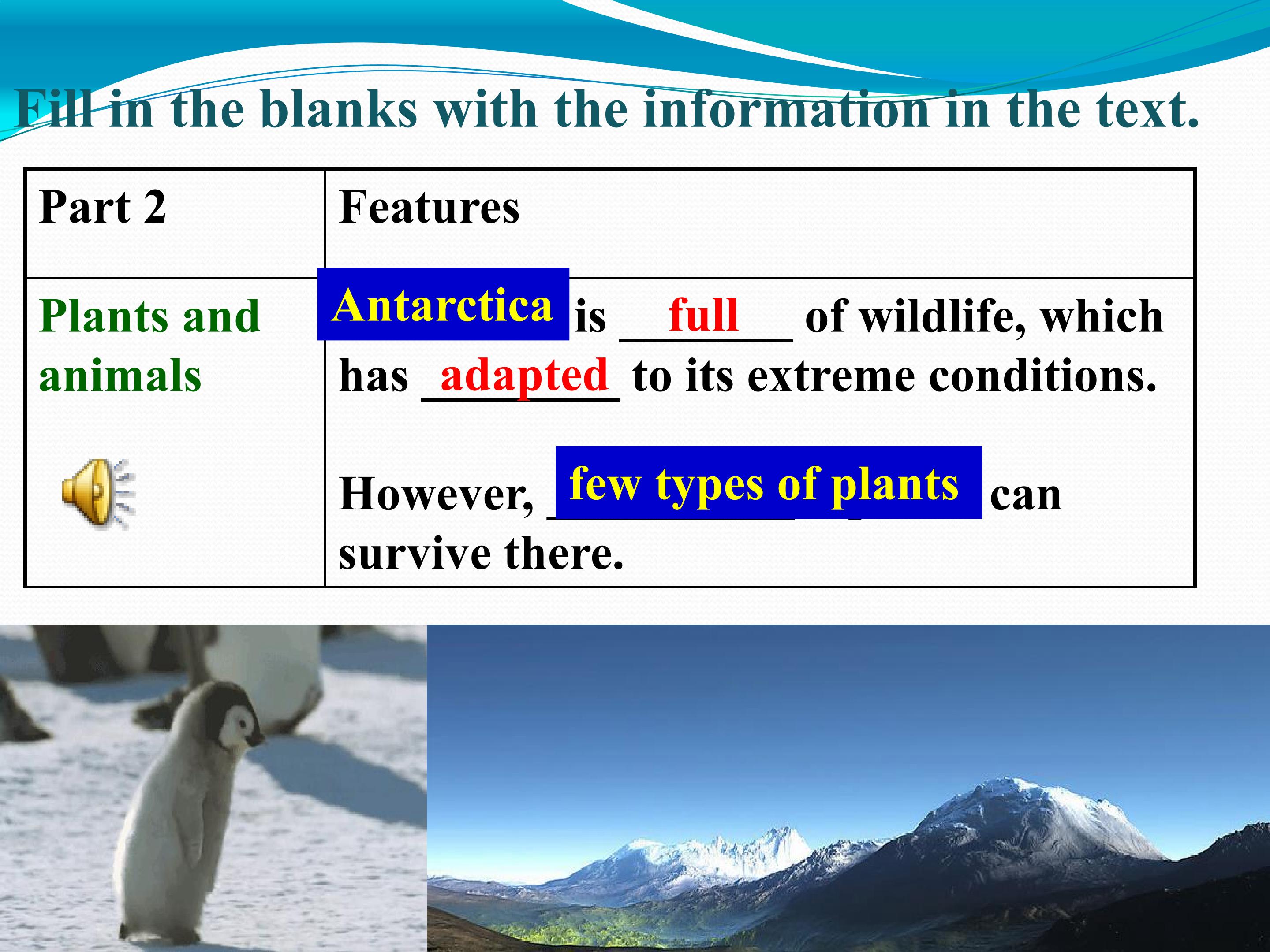 Fill in the blanks with the information in the text.

| Part 2 | Features |
|---|---|
| Plants and animals | Antarctica is full of wildlife, which has adapted to its extreme conditions. However, few types of plants can survive there. |